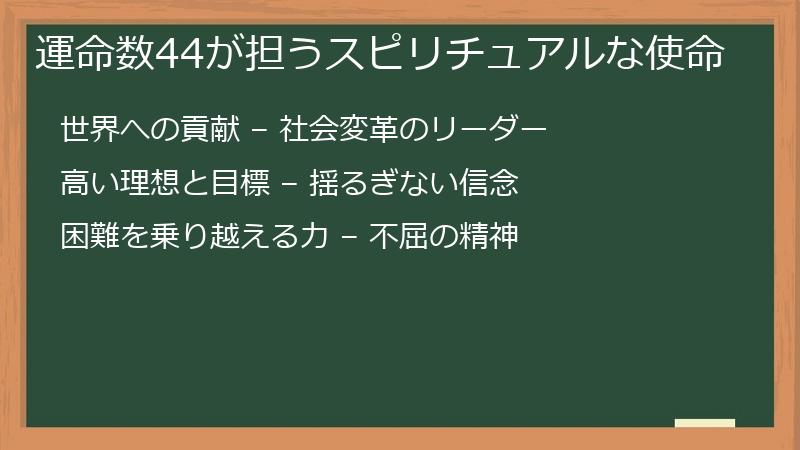 運命数44が担うスピリチュアルな使命

世界への貢献 – 社会変革のリーダー

高い理想と目標 – 揺るぎない信念

困難を乗り越える力 – 不屈の精神